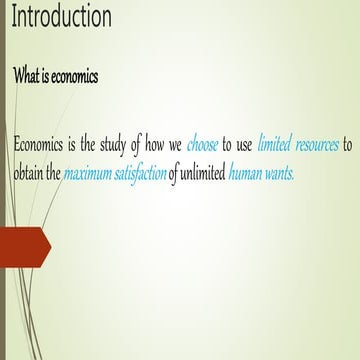 Introduction

What is economics

Economics is the study of how we choose to use limited resources to obtain the maximum satisfaction of unlimited human wants.